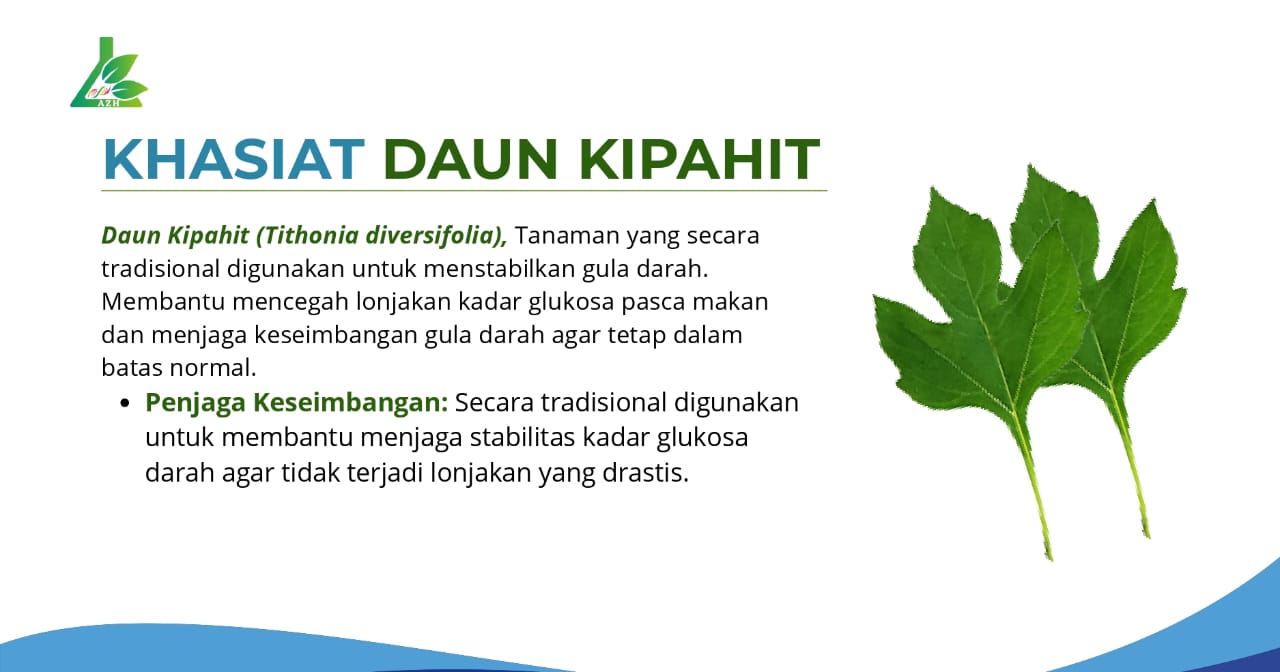 AZH

KHASIAT DAUN KIPAHIT

Daun Kipahit (Tithonia diversifolia), Tanaman yang secara tradisional digunakan untuk menstabilkan gula darah. Membantu mencegah lonjakan kadar glukosa pasca makan dan menjaga keseimbangan gula darah agar tetap dalam batas normal.

• Penjaga Keseimbangan: Secara tradisional digunakan untuk membantu menjaga stabilitas kadar glukosa darah agar tidak terjadi lonjakan yang drastis.